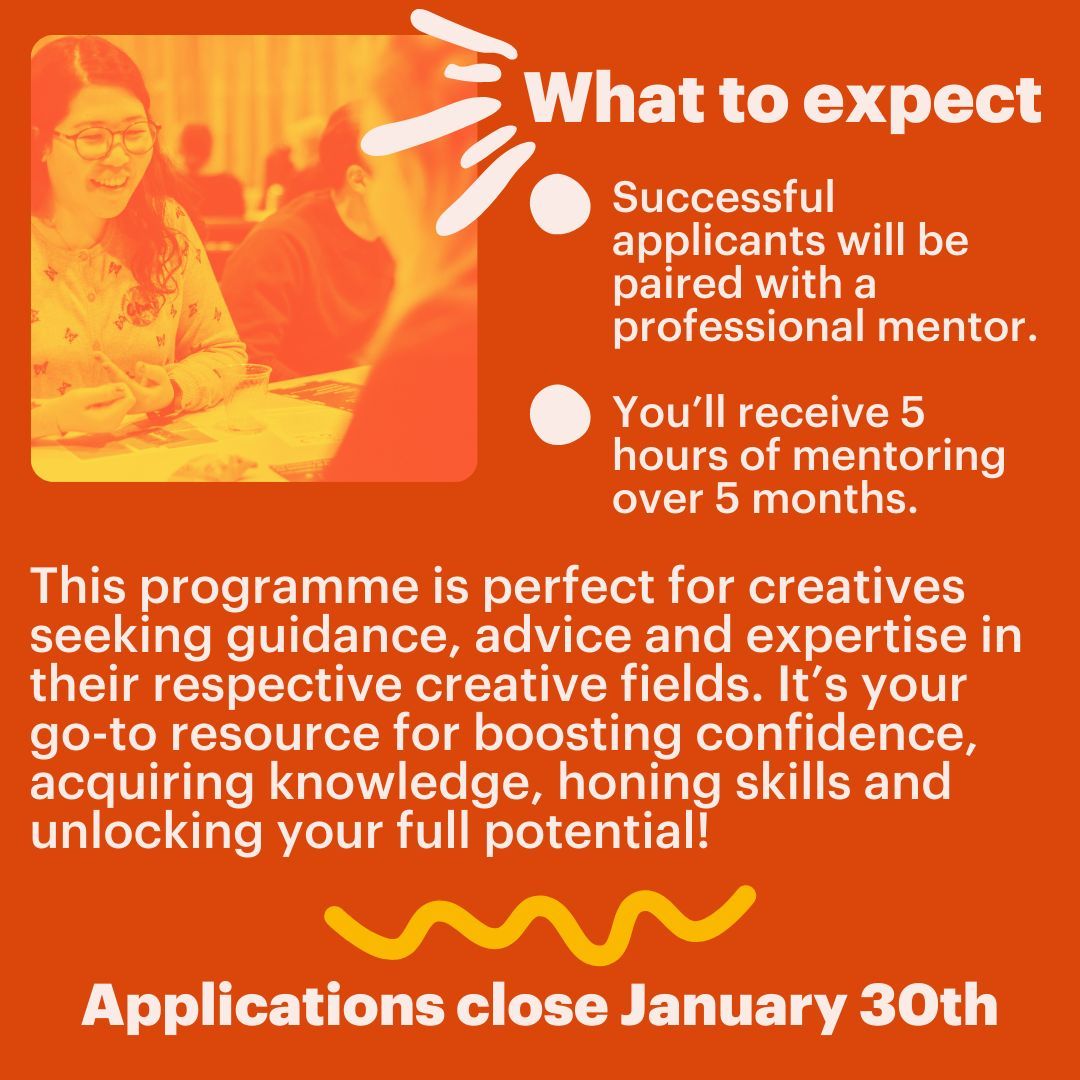 What to expect

Successful applicants will be paired with a professional mentor.

You’ll receive 5 hours of mentoring over 5 months.

This programme is perfect for creatives seeking guidance, advice and expertise in their respective creative fields. It’s your go-to resource for boosting confidence, acquiring knowledge, honing skills and unlocking your full potential!

Applications close January 30th